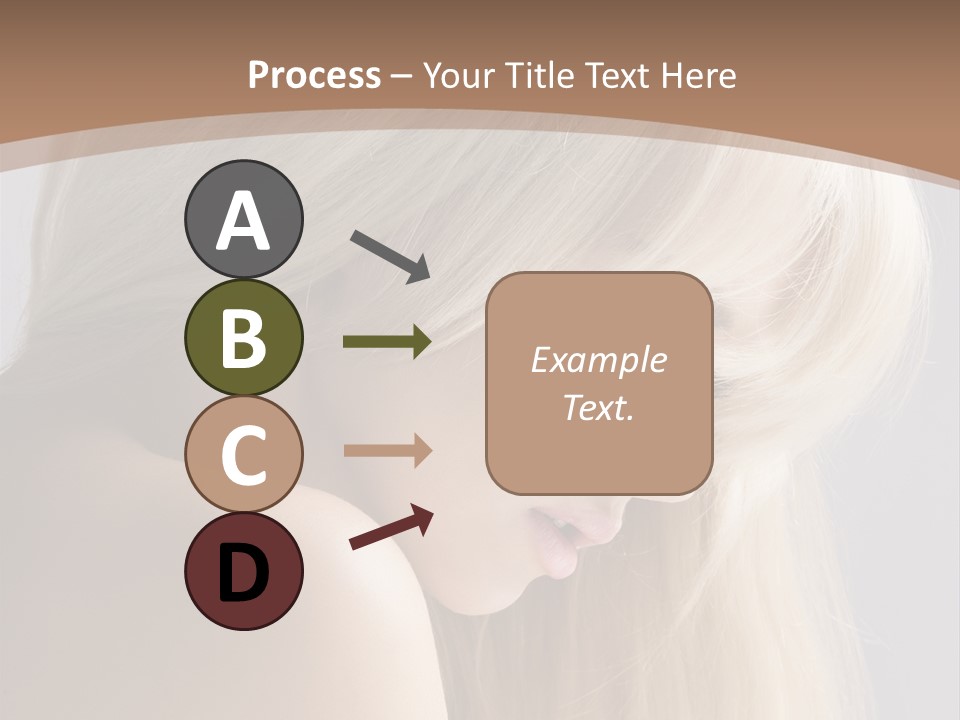 Process – Your Title Text Here

A

B

C

D

Example Text.